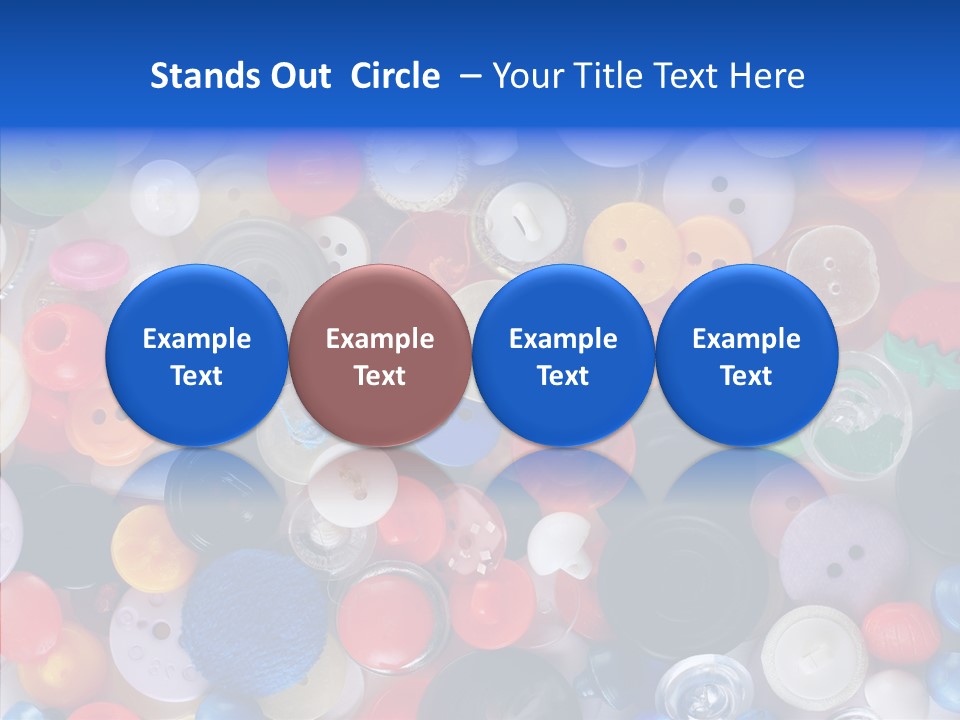 Stands Out Circle – Your Title Text Here

Example Text

Example Text

Example Text

Example Text